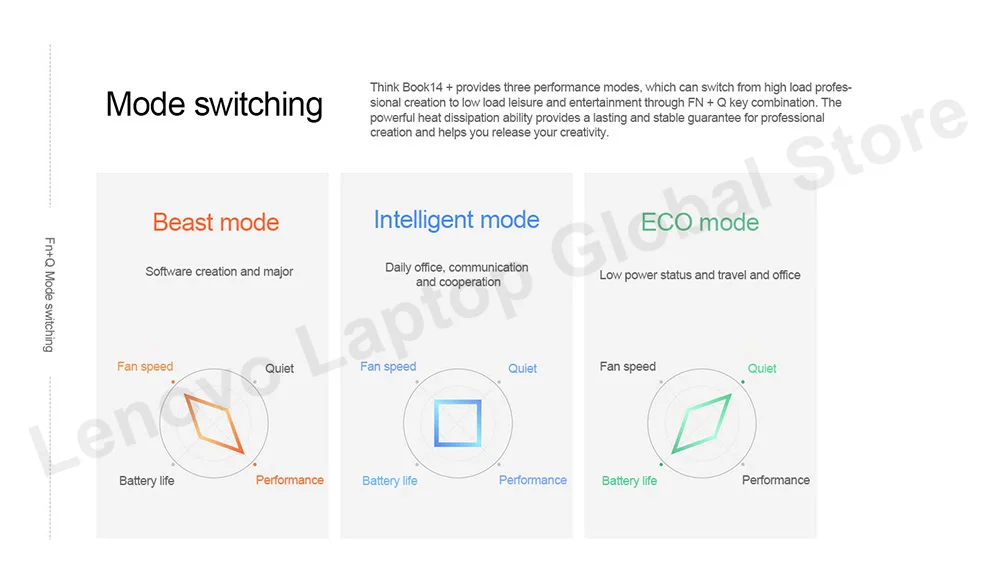 Fn+Q Mode switching

Mode switching

Think Book14 + provides three performance modes, which can switch from high load professional creation to low load leisure and entertainment through FN + Q key combination. The powerful heat dissipation ability provides a lasting and stable guarantee for professional creation and helps you release your creativity.

Beast mode

Software creation and major

Fan speed
Quiet
Battery life
Performance

Intelligent mode

Daily office, communication and cooperation

Fan speed
Quiet
Battery life
Performance

ECO mode

Low power status and travel and office

Fan speed
Quiet
Battery life
Performance

Lenovo Laptop Global Store